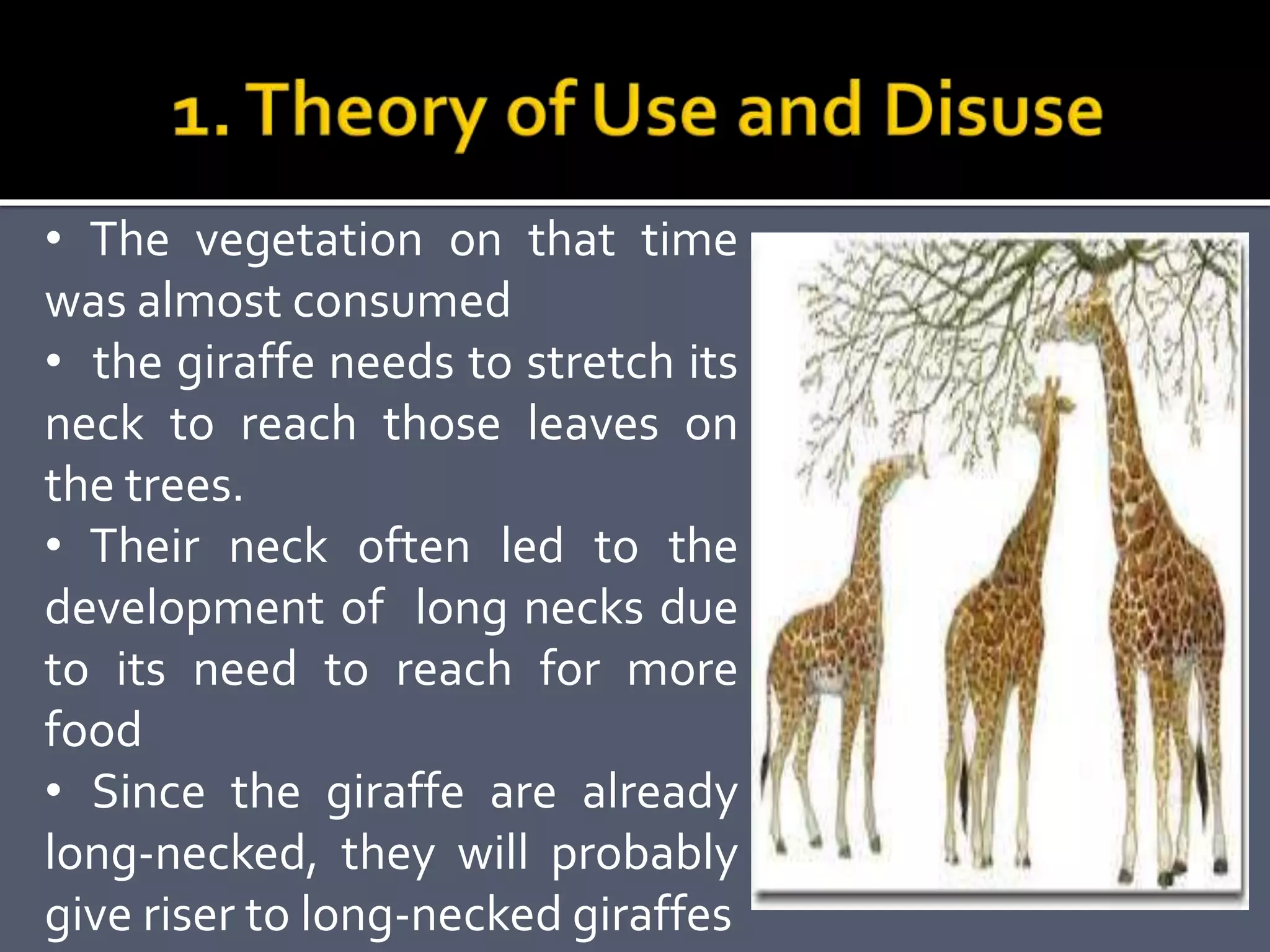 1. Theory of Use and Disuse

• The vegetation on that time was almost consumed
• the giraffe needs to stretch its neck to reach those leaves on the trees.
• Their neck often led to the development of long necks due to its need to reach for more food
• Since the giraffe are already long-necked, they will probably give riser to long-necked giraffes